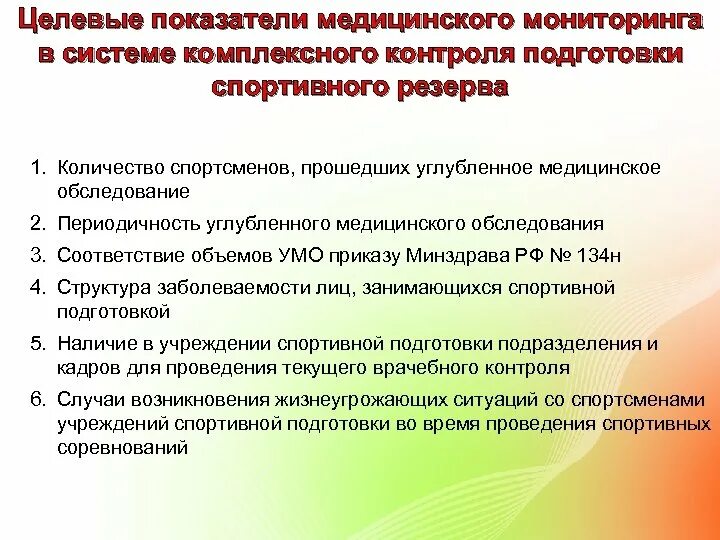 Целевые показатели медицинского мониторинга в системе комплексного контроля подготовки спортивного резерва

1. Количество спортсменов, прошедших углубленное медицинское обследование
2. Периодичность углубленного медицинского обследования
3. Соответствие объемов УМО приказу Минздрава РФ № 134н
4. Структура заболеваемости лиц, занимающихся спортивной подготовкой
5. Наличие в учреждении спортивной подготовки подразделения и кадров для проведения текущего врачебного контроля
6. Случаи возникновения жизнеугрожающих ситуаций со спортсменами учреждений спортивной подготовки во время проведения спортивных соревнований